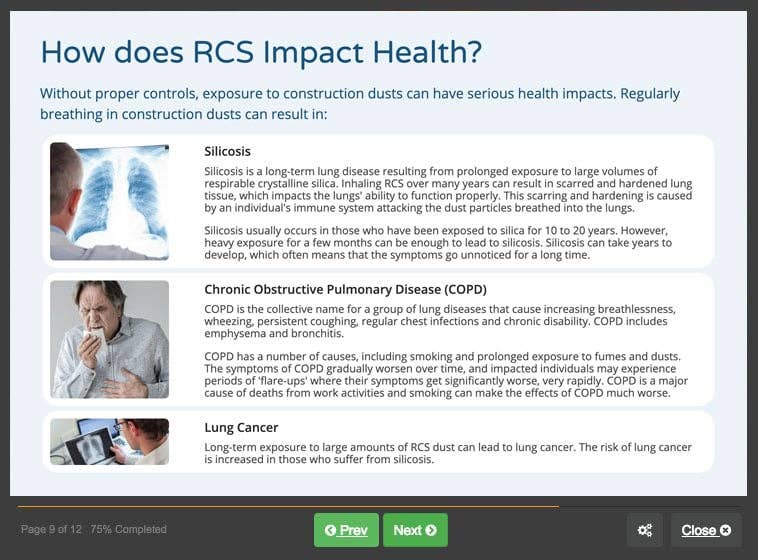 How does RCS Impact Health?

Without proper controls, exposure to construction dusts can have serious health impacts. Regularly breathing in construction dusts can result in:

Silicosis

Silicosis is a long-term lung disease resulting from prolonged exposure to large volumes of respirable crystalline silica. Inhaling RCS over many years can result in scarred and hardened lung tissue, which impacts the lungs' ability to function properly. This scarring and hardening is caused by an individual's immune system attacking the dust particles breathed into the lungs.

Silicosis usually occurs in those who have been exposed to silica for 10 to 20 years. However, heavy exposure for a few months can be enough to lead to silicosis. Silicosis can take years to develop, which often means that the symptoms go unnoticed for a long time.

Chronic Obstructive Pulmonary Disease (COPD)

COPD is the collective name for a group of lung diseases that cause increasing breathlessness, wheezing, persistent coughing, regular chest infections and chronic disability. COPD includes emphysema and bronchitis.

COPD has a number of causes, including smoking and prolonged exposure to fumes and dusts. The symptoms of COPD gradually worsen over time, and impacted individuals may experience periods of 'flare-ups' where their symptoms get significantly worse, very rapidly. COPD is a major cause of deaths from work activities and smoking can make the effects of COPD much worse.

Lung Cancer

Long-term exposure to large amounts of RCS dust can lead to lung cancer. The risk of lung cancer is increased in those who suffer from silicosis.

Page 9 of 12 75% Completed

Prev

Next

Close